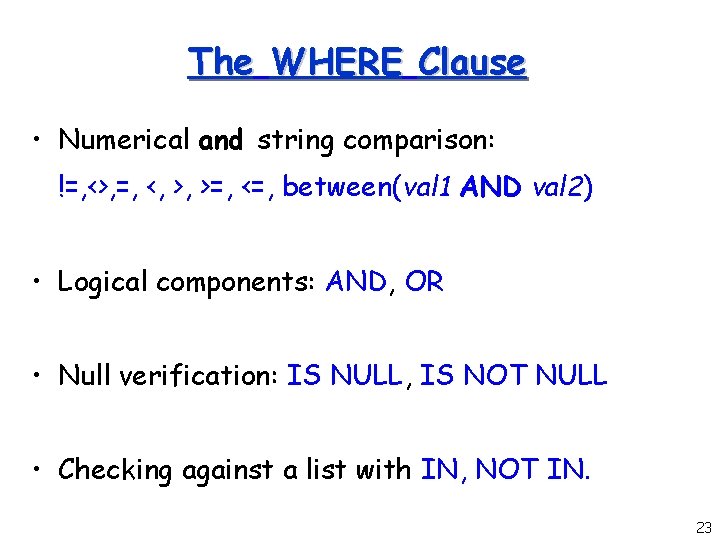 The WHERE Clause

• Numerical and string comparison:
!=,<>,=, <, >, >=, <=, between(val1 AND val2)

• Logical components: AND, OR

• Null verification: IS NULL, IS NOT NULL

• Checking against a list with IN, NOT IN.

23